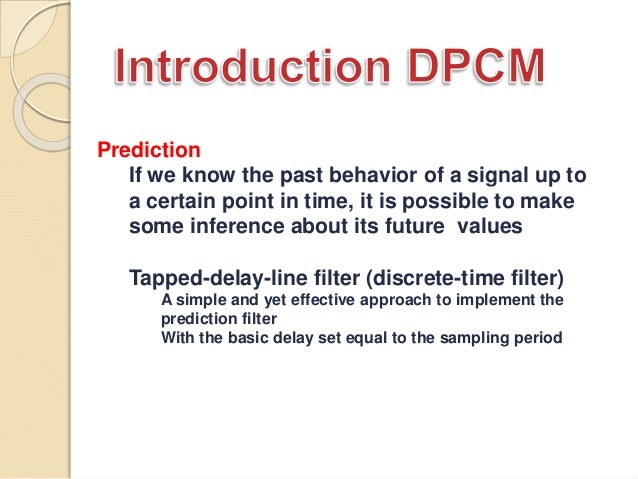 Introduction DPCM

Prediction

If we know the past behavior of a signal up to a certain point in time, it is possible to make some inference about its future values

Tapped-delay-line filter (discrete-time filter)

A simple and yet effective approach to implement the prediction filter

With the basic delay set equal to the sampling period